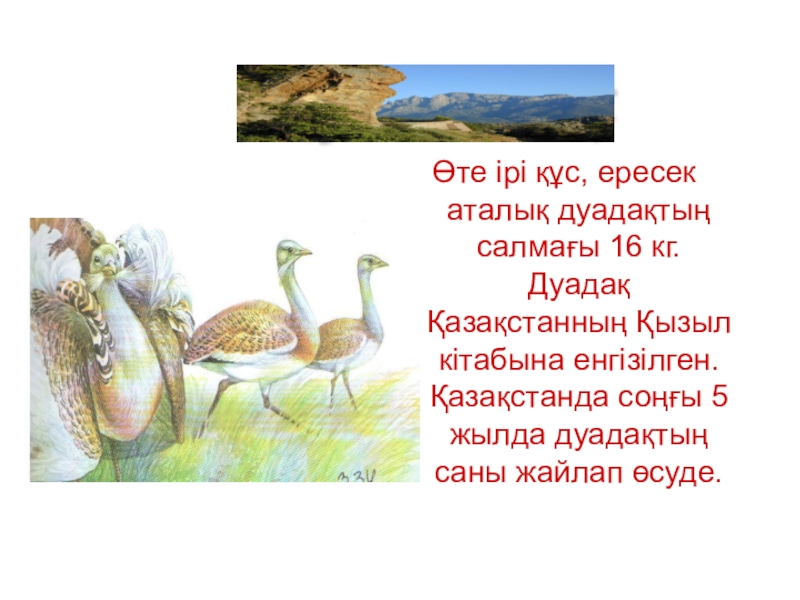 Өте ірі құс, ересек аталық дуадақтың салмағы 16 кг. Дуадақ Қазақстанның Қызыл кітабына енгізілген. Қазақстанда соңғы 5 жылда дуадақтың саны жайлап өсуде.